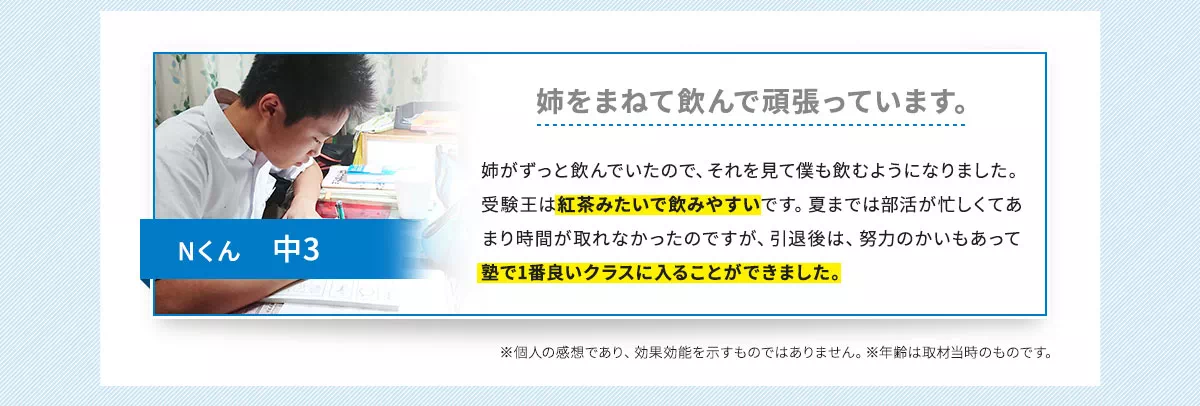 Nくん　中3

姉をまねて飲んで頑張っています。

姉がずっと飲んでいたので、それを見て僕も飲むようになりました。受験王は紅茶みたいで飲みやすいです。夏までは部活が忙しくてあまり時間が取れなかったのですが、引退後は、努力のかいもあって塾で1番良いクラスに入ることができました。

※個人の感想であり、効果効能を示すものではありません。※年齢は取材当時のものです。